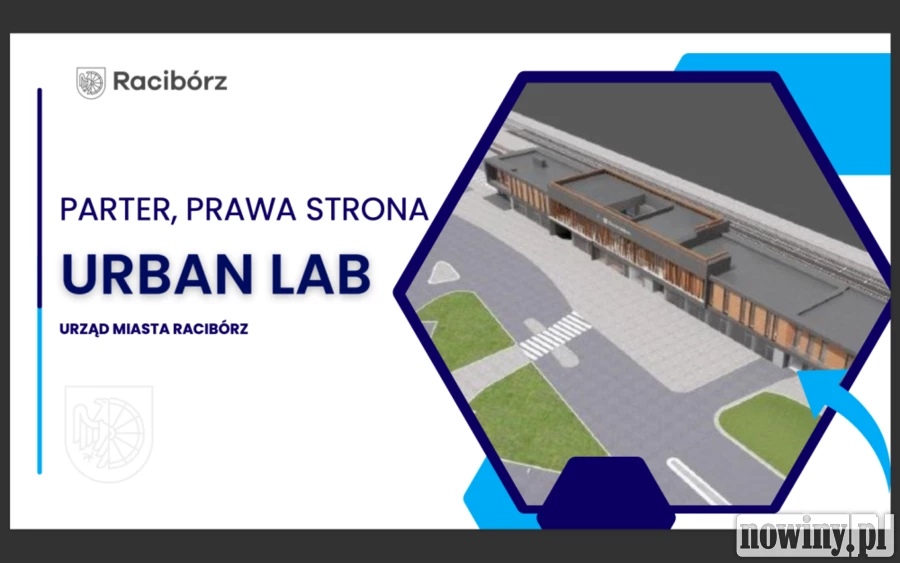 Racibórz

PARTER, PRAWA STRONA

URBAN LAB

URZĄD MIASTA RACIBÓRZ

nowiny.pl